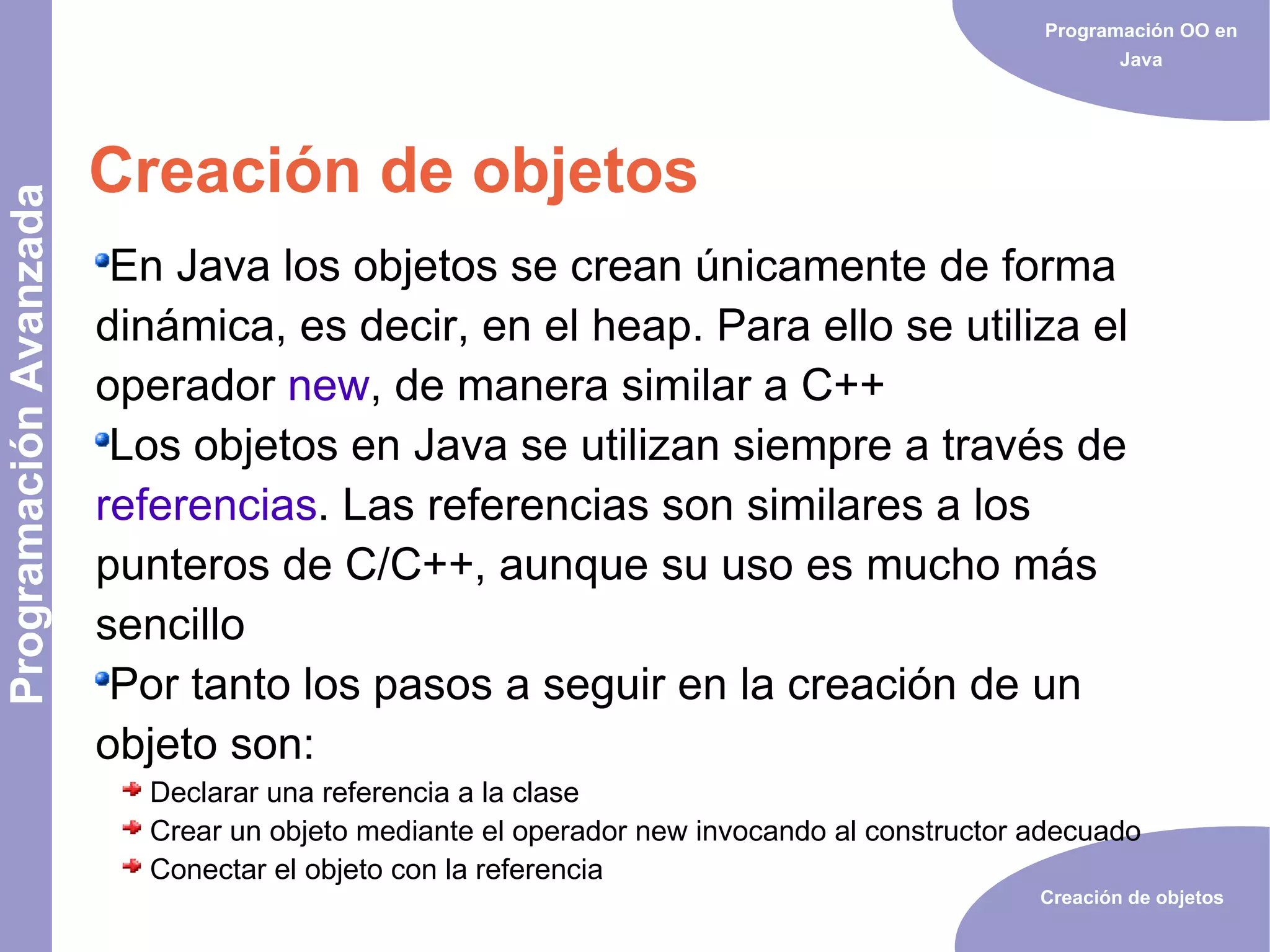 Programación Avanzada

Programación OO en Java

Creación de objetos

En Java los objetos se crean únicamente de forma dinámica, es decir, en el heap. Para ello se utiliza el operador new, de manera similar a C++

Los objetos en Java se utilizan siempre a través de referencias. Las referencias son similares a los punteros de C/C++, aunque su uso es mucho más sencillo

Por tanto los pasos a seguir en la creación de un objeto son:

Declarar una referencia a la clase

Crear un objeto mediante el operador new invocando al constructor adecuado

Conectar el objeto con la referencia

Creación de objetos